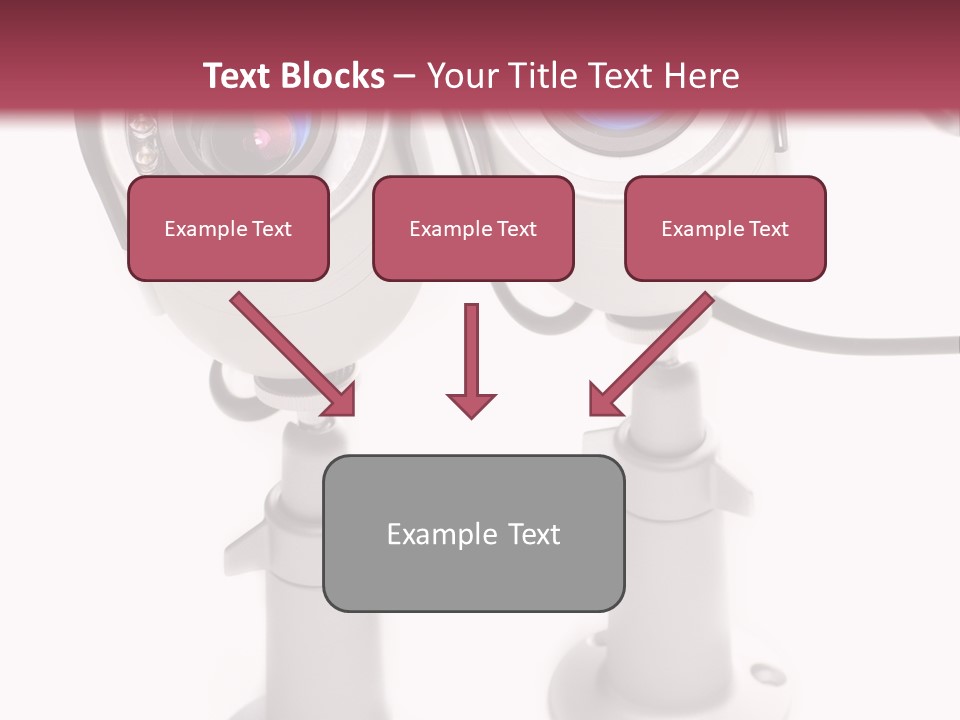 Text Blocks – Your Title Text Here

Example Text

Example Text

Example Text

Example Text